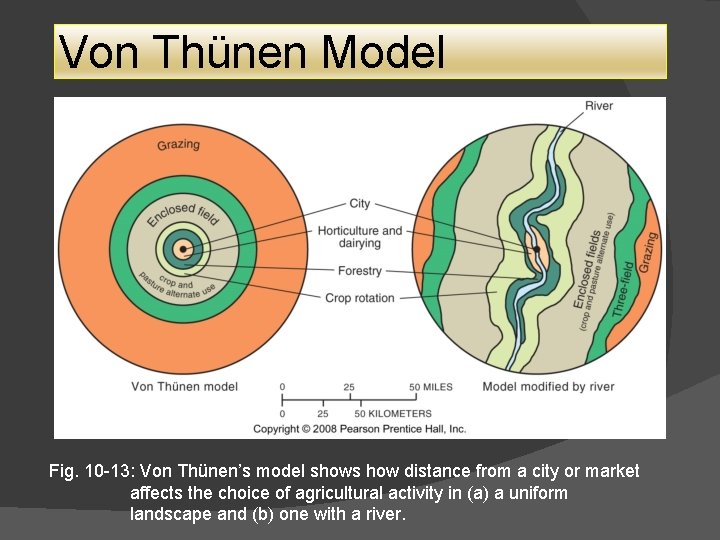 Von Thünen Model

Grazing

Enclosed field

crop and pasture alternate use

City

Horticulture and dairying

Forestry

Crop rotation

River

Enclosed fields (crop and pasture alternate use)

Three-field

Grazing

Von Thünen model

0 25 50 MILES

0 25 50 KILOMETERS

Model modified by river

Copyright © 2008 Pearson Prentice Hall, Inc.

Fig. 10-13: Von Thünen's model shows how distance from a city or market affects the choice of agricultural activity in (a) a uniform landscape and (b) one with a river.